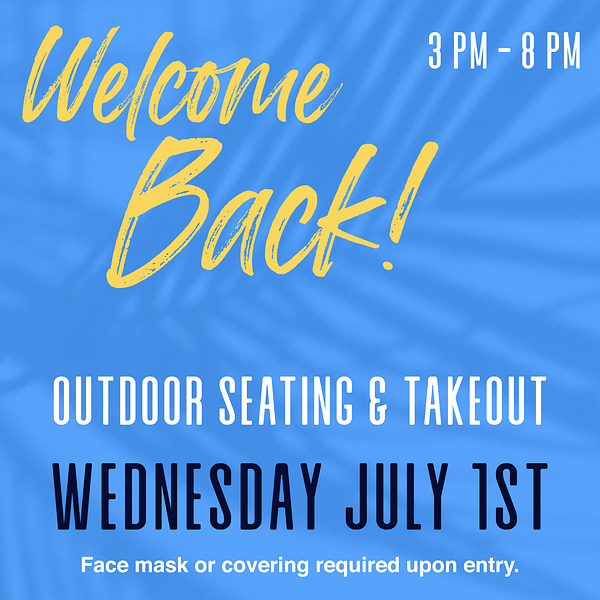 Welcome Back!

3 PM – 8 PM

OUTDOOR SEATING & TAKEOUT

WEDNESDAY JULY 1ST

Face mask or covering required upon entry.